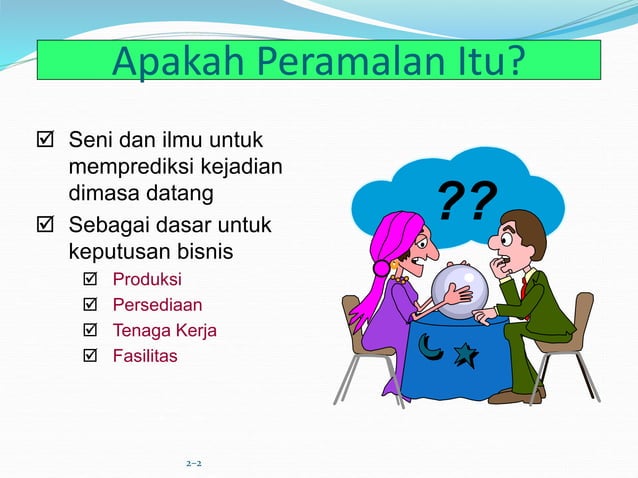 Apakah Peramalan Itu?

☑ Seni dan ilmu untuk memprediksi kejadian dimasa datang

☑ Sebagai dasar untuk keputusan bisnis

☑ Produksi
☑ Persediaan
☑ Tenaga Kerja
☑ Fasilitas

??

2–2